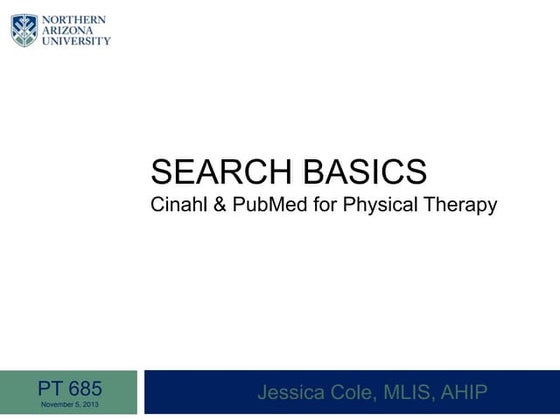 NORTHERN ARIZONA UNIVERSITY

SEARCH BASICS
Cinahl & PubMed for Physical Therapy

PT 685
November 5, 2013

Jessica Cole, MLIS, AHIP